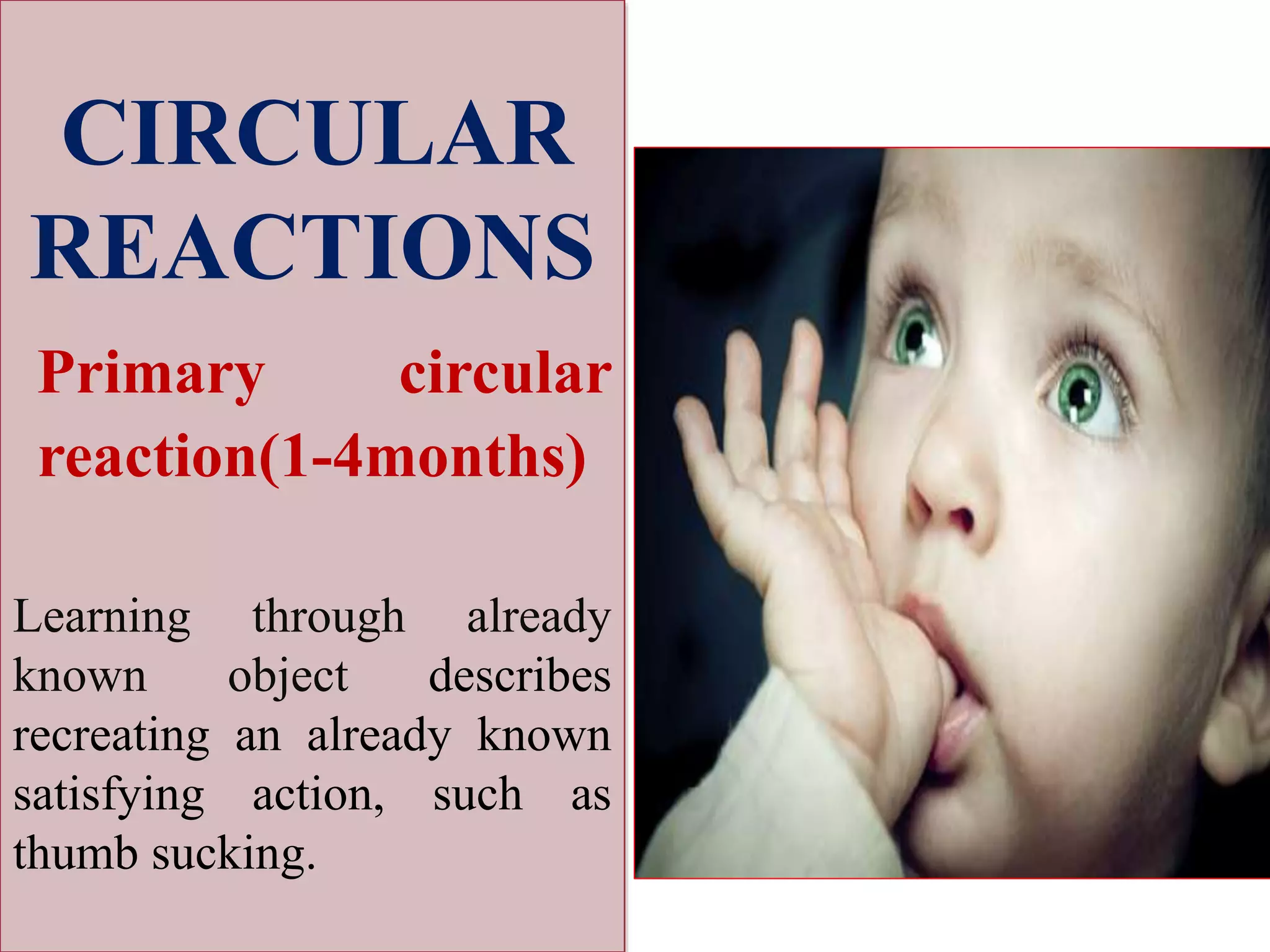 CIRCULAR REACTIONS

Primary circular reaction(1-4months)

Learning through already known object describes recreating an already known satisfying action, such as thumb sucking.